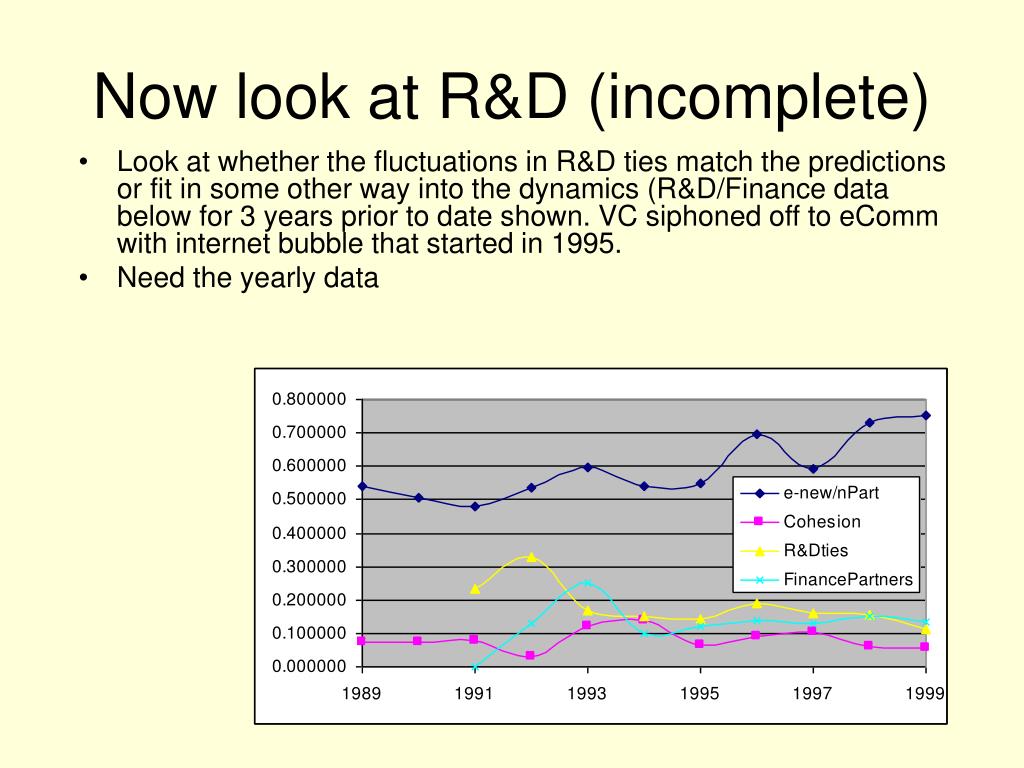 Now look at R&D (incomplete)

• Look at whether the fluctuations in R&D ties match the predictions or fit in some other way into the dynamics (R&D/Finance data below for 3 years prior to date shown. VC siphoned off to eComm with internet bubble that started in 1995.

• Need the yearly data

0.800000
0.700000
0.600000
0.500000
0.400000
0.300000
0.200000
0.100000
0.000000

1989 1991 1993 1995 1997 1999

e-new/nPart
Cohesion
R&Dties
FinancePartners